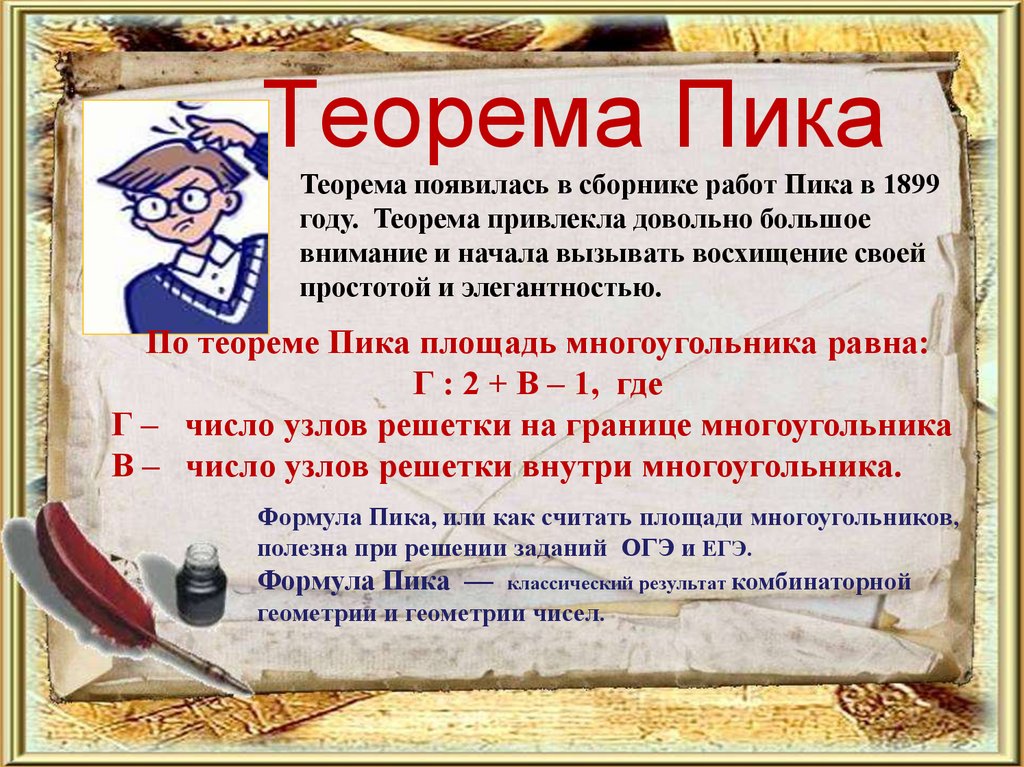 Теорема Пика

Теорема появилась в сборнике работ Пика в 1899 году. Теорема привлекла довольно большое внимание и начала вызывать восхищение своей простотой и элегантностью.

По теореме Пика площадь многоугольника равна:
Г : 2 + В – 1, где
Г – число узлов решетки на границе многоугольника
В – число узлов решетки внутри многоугольника.

Формула Пика, или как считать площади многоугольников, полезна при решении заданий ОГЭ и ЕГЭ.
Формула Пика — классический результат комбинаторной геометрии и геометрии чисел.